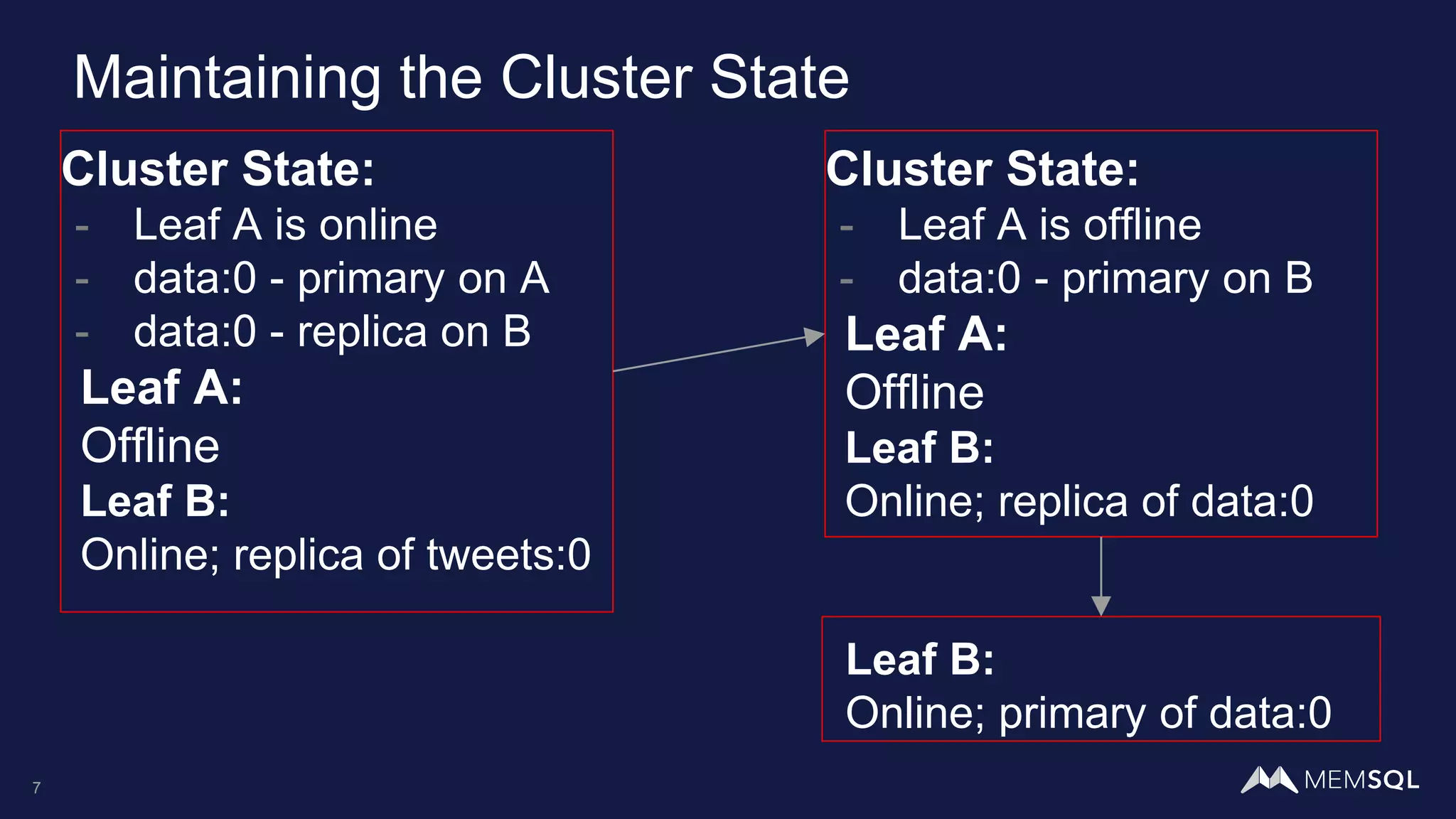 Maintaining the Cluster State

Cluster State:
- Leaf A is online
- data:0 - primary on A
- data:0 - replica on B
Leaf A:
Offline
Leaf B:
Online; replica of tweets:0

Cluster State:
- Leaf A is offline
- data:0 - primary on B
Leaf A:
Offline
Leaf B:
Online; replica of data:0

Leaf B:
Online; primary of data:0

7

MEMSQL